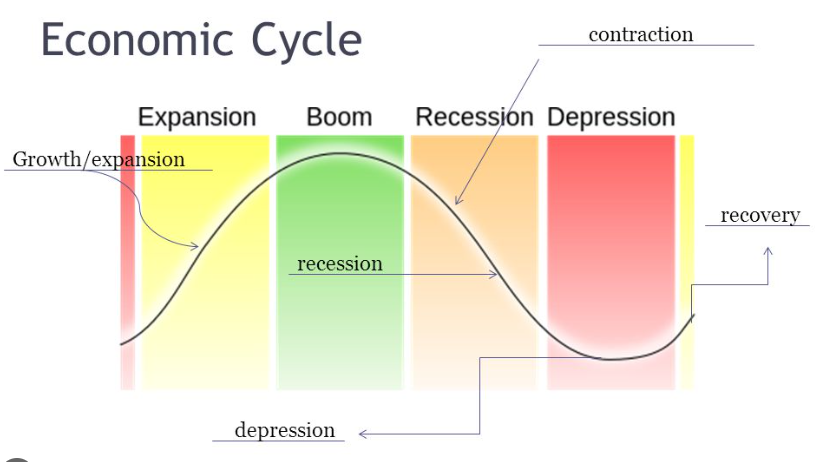 Economic Cycle

contraction

Expansion

Boom

Recession

Depression

Growth/expansion

recovery

recession

depression